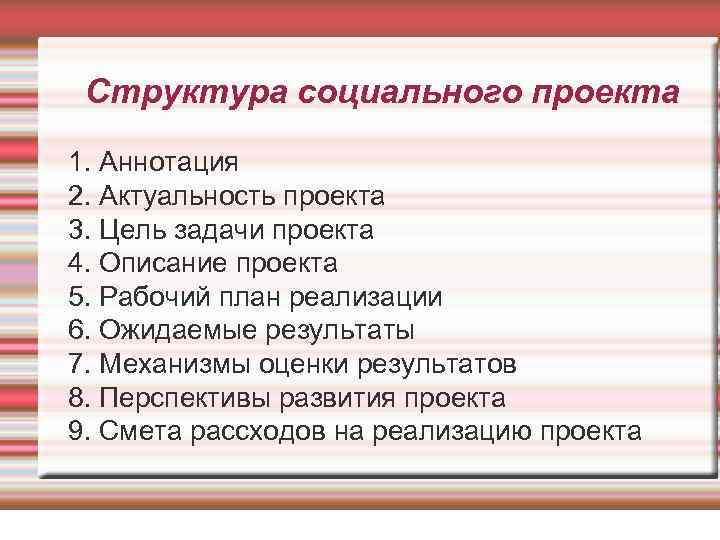 Структура социального проекта

1. Аннотация
2. Актуальность проекта
3. Цель задачи проекта
4. Описание проекта
5. Рабочий план реализации
6. Ожидаемые результаты
7. Механизмы оценки результатов
8. Перспективы развития проекта
9. Смета рассходов на реализацию проекта